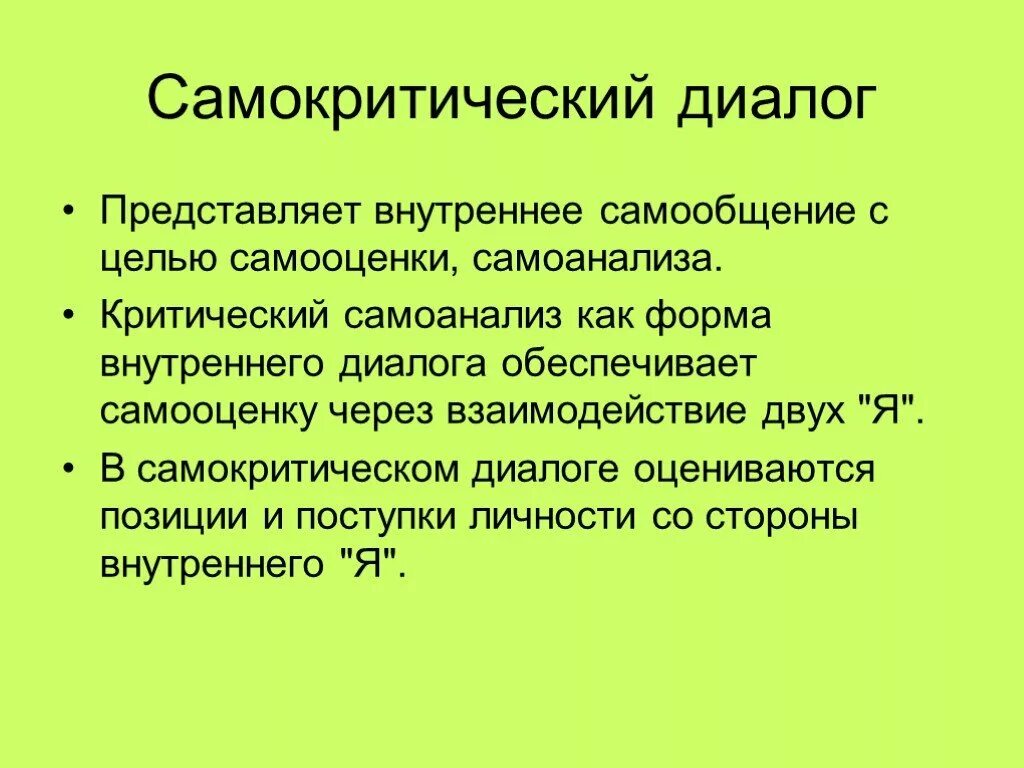 Самокритический диалог

• Представляет внутреннее самообщение с целью самооценки, самоанализа.

• Критический самоанализ как форма внутреннего диалога обеспечивает самооценку через взаимодействие двух "Я".

• В самокритическом диалоге оцениваются позиции и поступки личности со стороны внутреннего "Я".